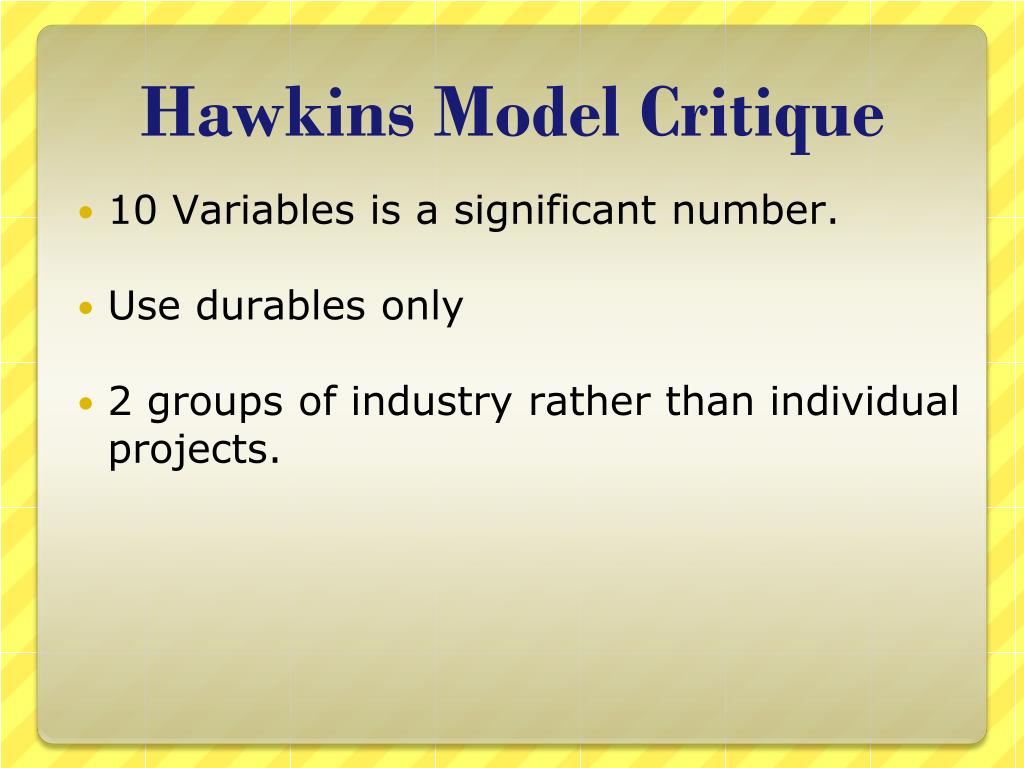 Hawkins Model Critique

• 10 Variables is a significant number.

• Use durables only

• 2 groups of industry rather than individual projects.